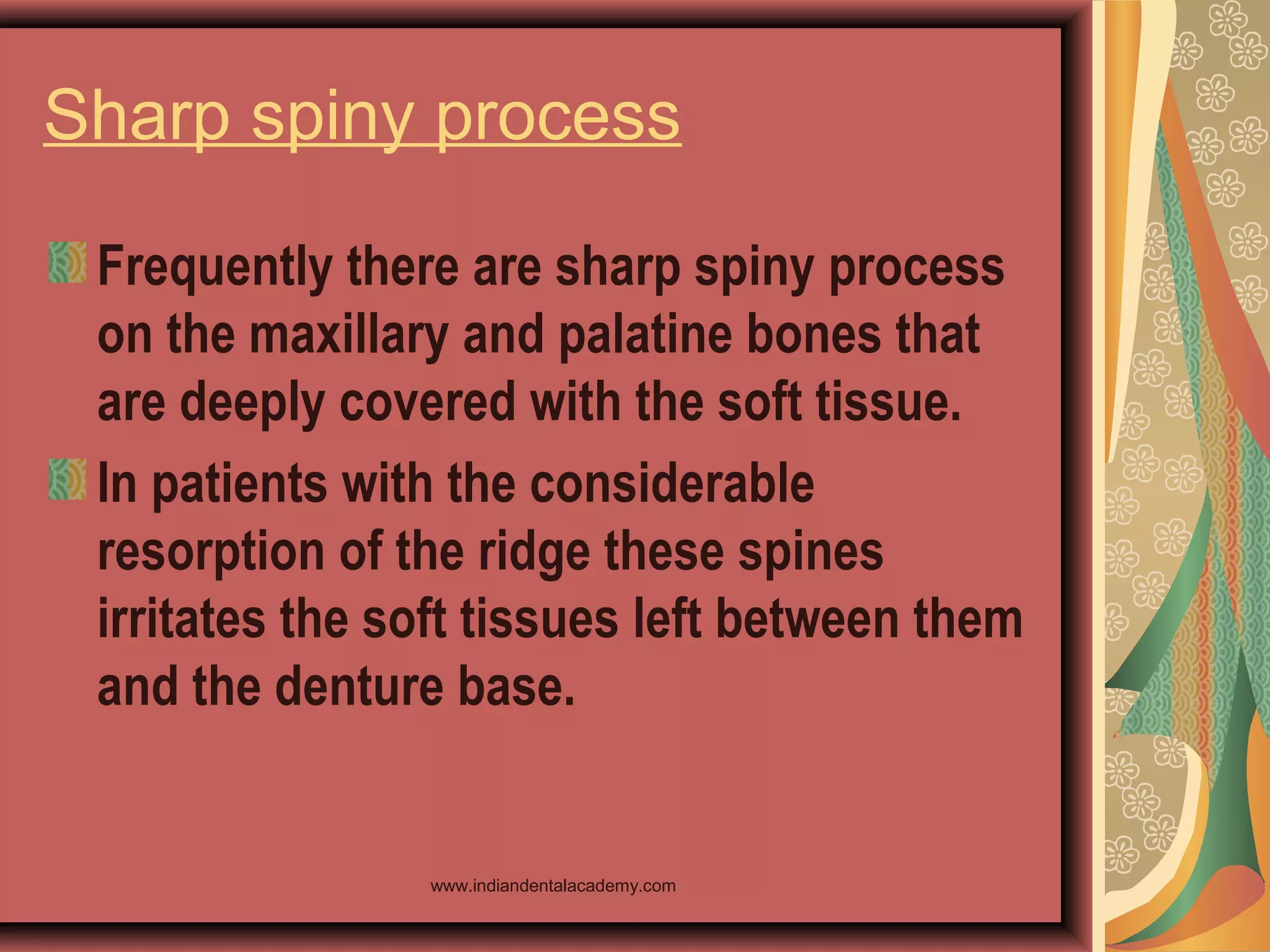 Sharp spiny process

Frequently there are sharp spiny process on the maxillary and palatine bones that are deeply covered with the soft tissue.

In patients with the considerable resorption of the ridge these spines irritates the soft tissues left between them and the denture base.

www.indiandentalacademy.com